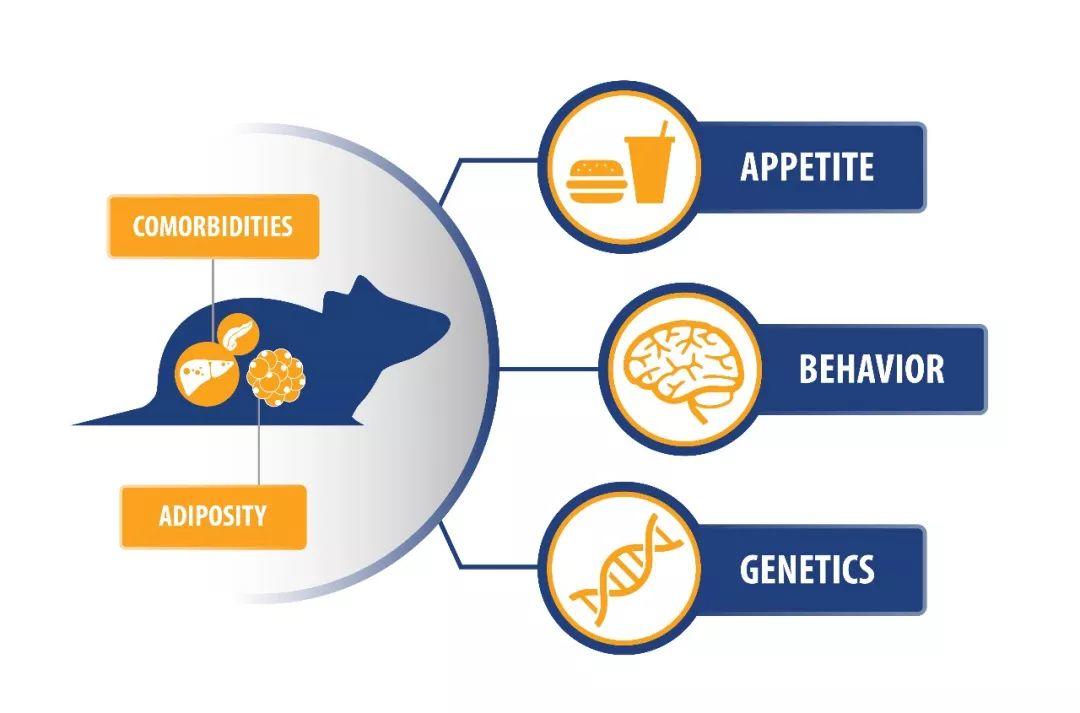 COMORBIDITIES

ADIPOSITY

APPETITE

BEHAVIOR

GENETICS